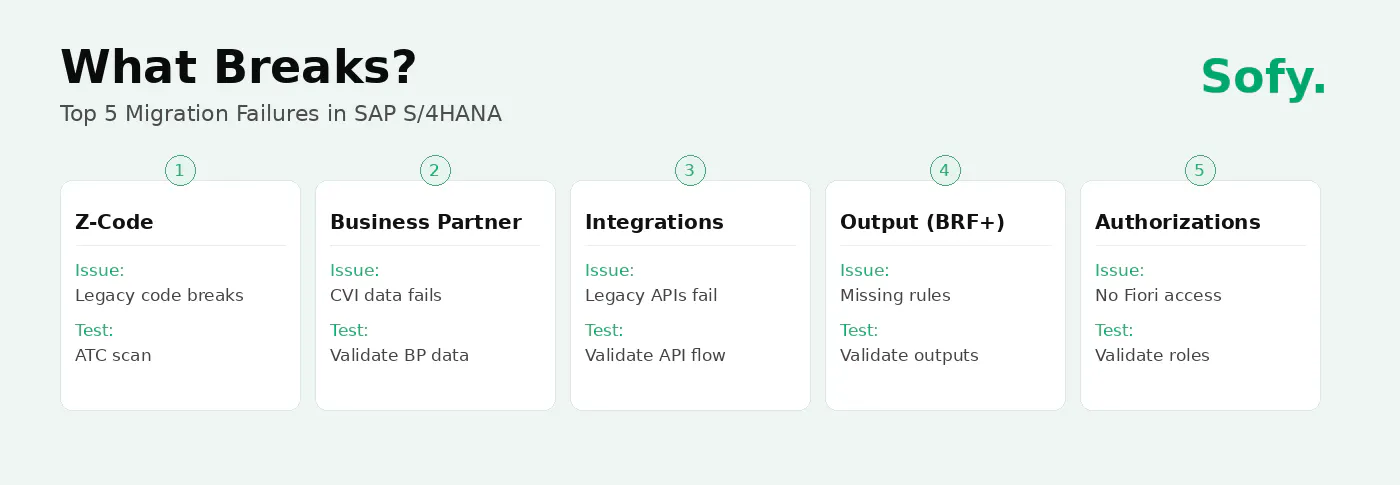 What Breaks?
Top 5 Migration Failures in SAP S/4HANA

Sofy.

1
Z-Code
Issue:
Legacy code breaks
Test:
ATC scan

2
Business Partner
Issue:
CVI data fails
Test:
Validate BP data

3
Integrations
Issue:
Legacy APIs fail
Test:
Validate API flow

4
Output (BRF+)
Issue:
Missing rules
Test:
Validate outputs

5
Authorizations
Issue:
No Fiori access
Test:
Validate roles